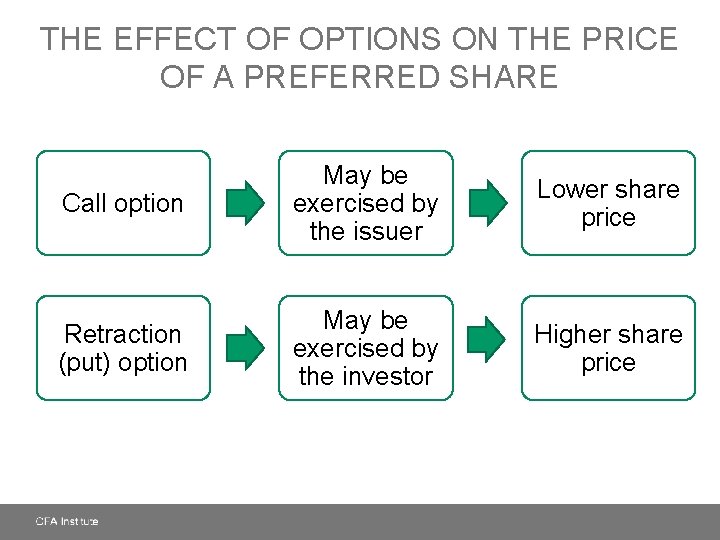 THE EFFECT OF OPTIONS ON THE PRICE OF A PREFERRED SHARE

Call option

May be exercised by the issuer

Lower share price

Retraction (put) option

May be exercised by the investor

Higher share price

CFA Institute